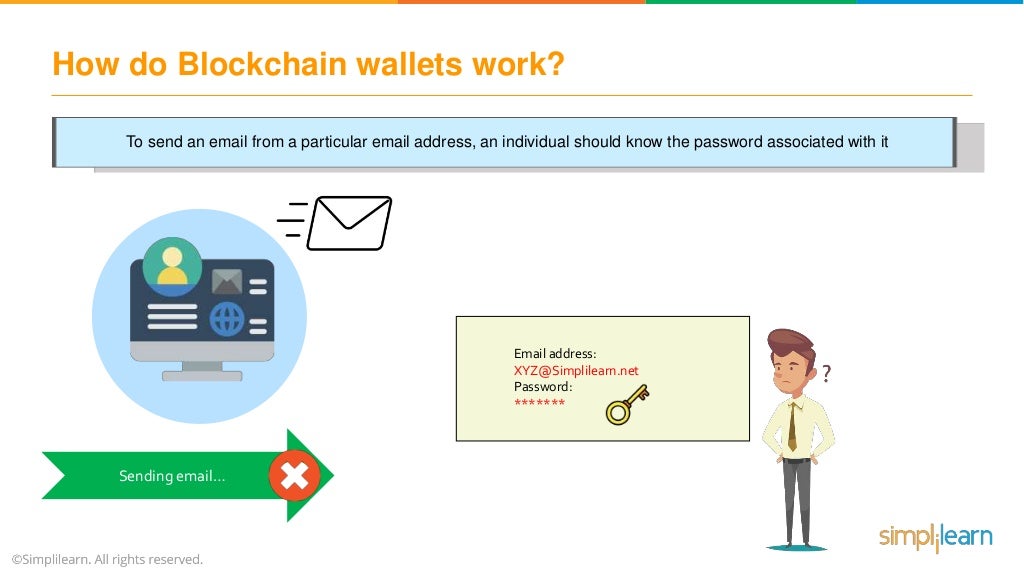 How do Blockchain wallets work?

To send an email from a particular email address, an individual should know the password associated with it

Email address:
XYZ@Simplilearn.net
Password:
*******

?

Sending email...

©Simplilearn. All rights reserved.

simplilearn